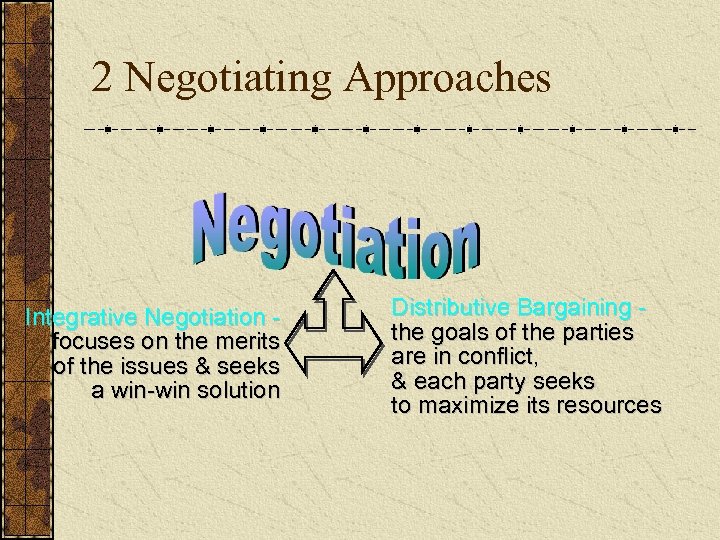 2 Negotiating Approaches

Negotiation

Integrative Negotiation - focuses on the merits of the issues & seeks a win-win solution

Distributive Bargaining - the goals of the parties are in conflict, & each party seeks to maximize its resources